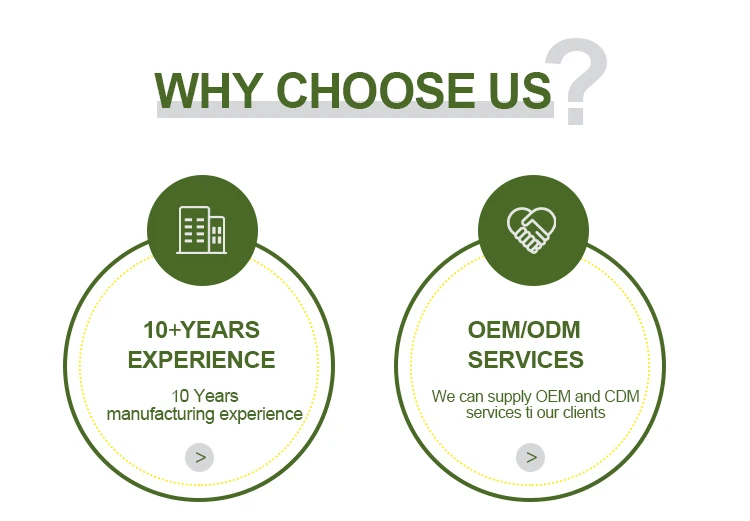 WHY CHOOSE US?

10+YEARS EXPERIENCE

10 Years manufacturing experience

>

OEM/ODM SERVICES

We can supply OEM and CDM services ti our clients

>